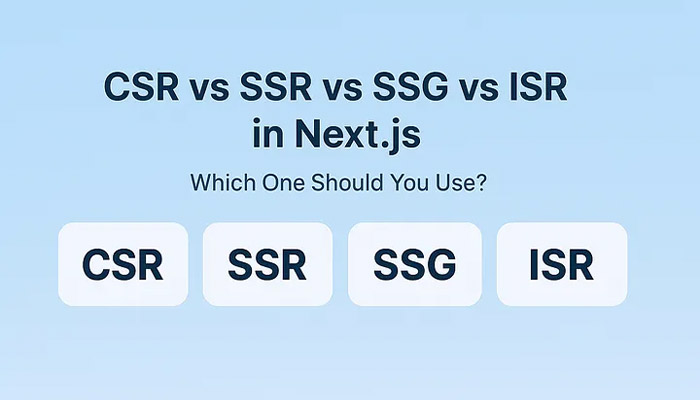 CSR vs SSR vs SSG vs ISR
in Next.js

Which One Should You Use?

CSR

SSR

SSG

ISR